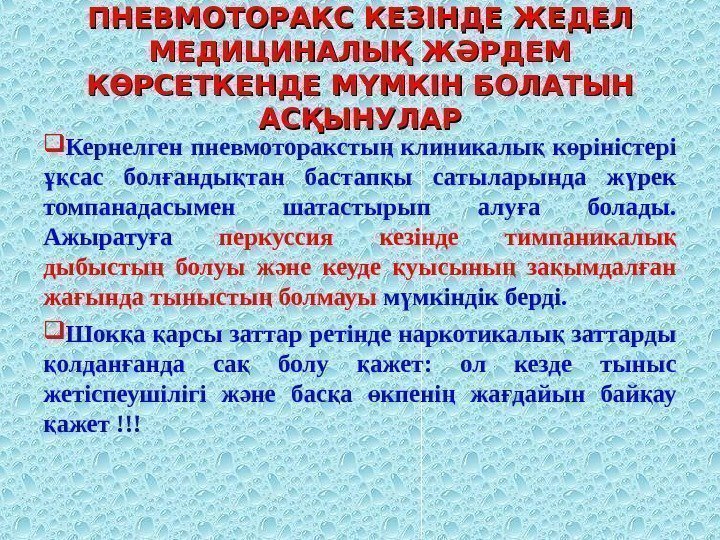 ПНЕВМОТОРАКС КЕЗІНДЕ ЖЕДЕЛ МЕДИЦИНАЛЫҚ ЖӘРДЕМ КӨРСЕТКЕНДЕ МҮМКІН БОЛАТЫН АСҚЫНУЛАР

Кернелген пневмоторакстың клиникалық көріністері ұқсас болғандықтан бастапқы сатыларында жүрек томпанадасымен шатастырып алуға болады. Ажыратуға перкуссия кезінде тимпаникалық дыбыстың болуы және кеуде қуысының зақымдалған жағында тыныстың болмауы мүмкіндік берді.

Шокқа қарсы заттар ретінде наркотикалық заттарды қолданғанда сақ болу қажет: ол кезде тыныс жетіспеушілігі және басқа өкпенің жағдайын байқау қажет !!!